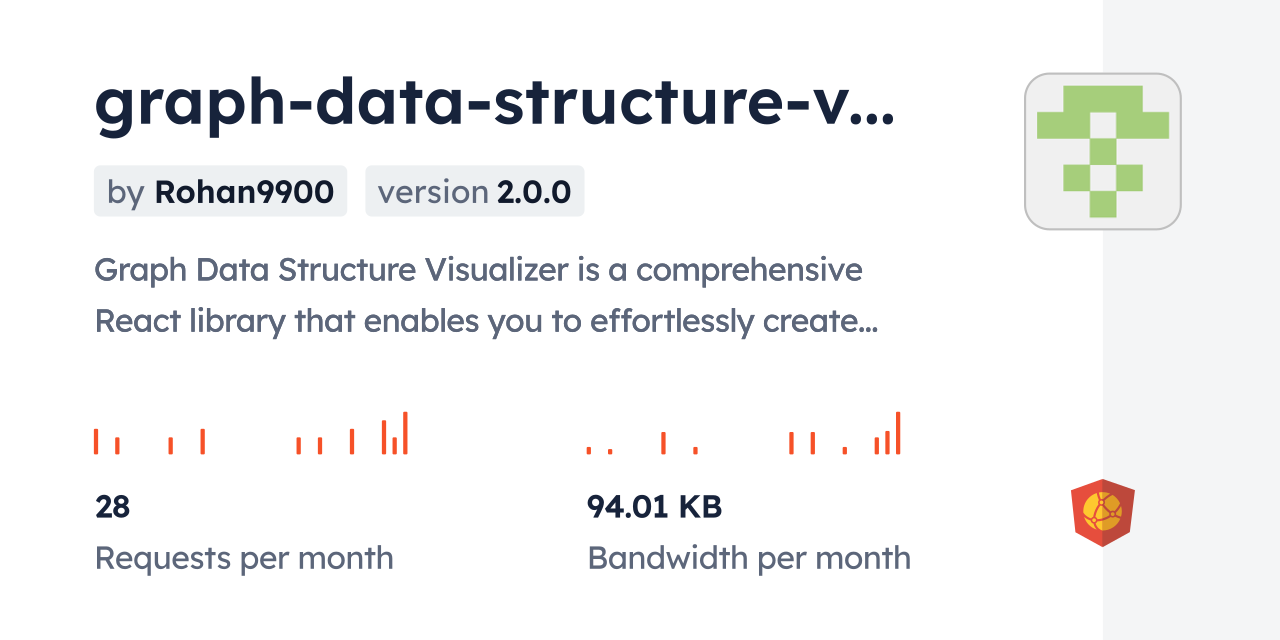 graph-data-structure-v...

by Rohan9900 version 2.0.0

Graph Data Structure Visualizer is a comprehensive React library that enables you to effortlessly create...

28
Requests per month

94.01 KB
Bandwidth per month